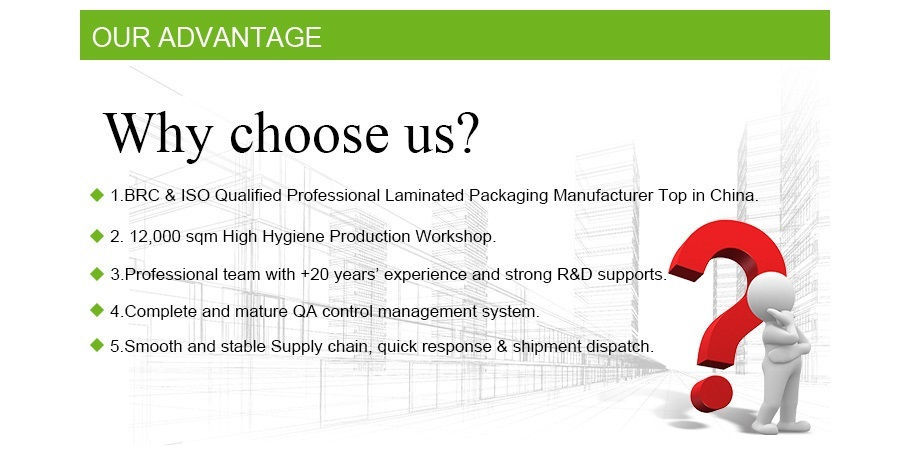 OUR ADVANTAGE

Why choose us?

1.BRC & ISO Qualified Professional Laminated Packaging Manufacturer Top in China.

2. 12,000 sqm High Hygiene Production Workshop.

3.Professional team with +20 years' experience and strong R&D supports.

4.Complete and mature QA control management system.

5.Smooth and stable Supply chain, quick response & shipment dispatch.